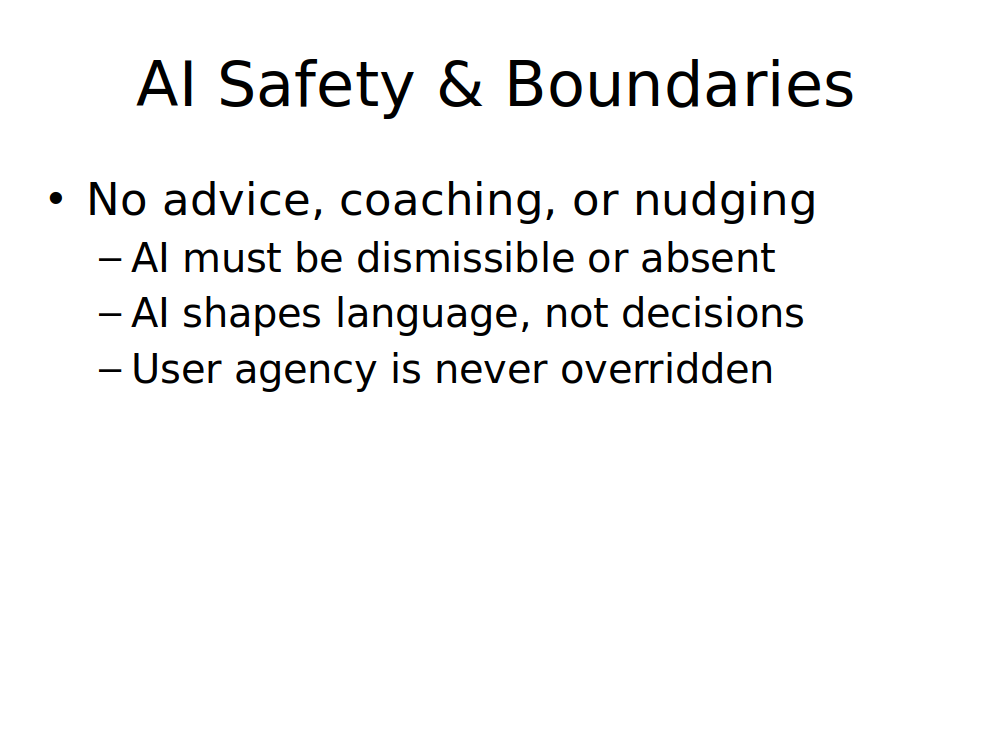 AI Safety & Boundaries

• No advice, coaching, or nudging
– AI must be dismissible or absent
– AI shapes language, not decisions
– User agency is never overridden